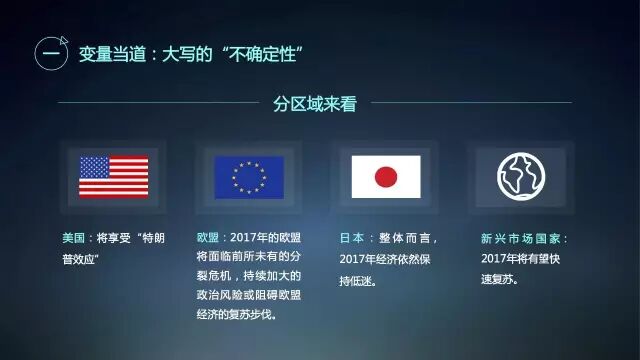 一 变量当道：大写的“不确定性”

分区域来看

美国：将享受“特朗普效应”

欧盟：2017年的欧盟将面临前所未有的分裂危机，持续加大的政治风险或阻碍欧盟经济的复苏步伐。

日本：整体而言，2017年经济依然保持低迷。

新兴市场国家：2017年将有望快速复苏。